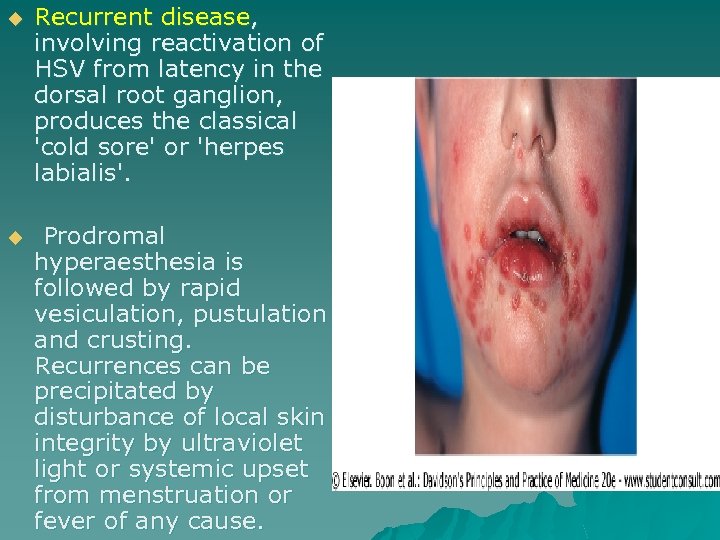 ◆ Recurrent disease, involving reactivation of HSV from latency in the dorsal root ganglion, produces the classical 'cold sore' or 'herpes labialis'.

◆ Prodromal hyperaesthesia is followed by rapid vesiculation, pustulation and crusting. Recurrences can be precipitated by disturbance of local skin integrity by ultraviolet light or systemic upset from menstruation or fever of any cause.

© Elsevier. Boon et al.: Davidson's Principles and Practice of Medicine 20e - www.studentconsult.com